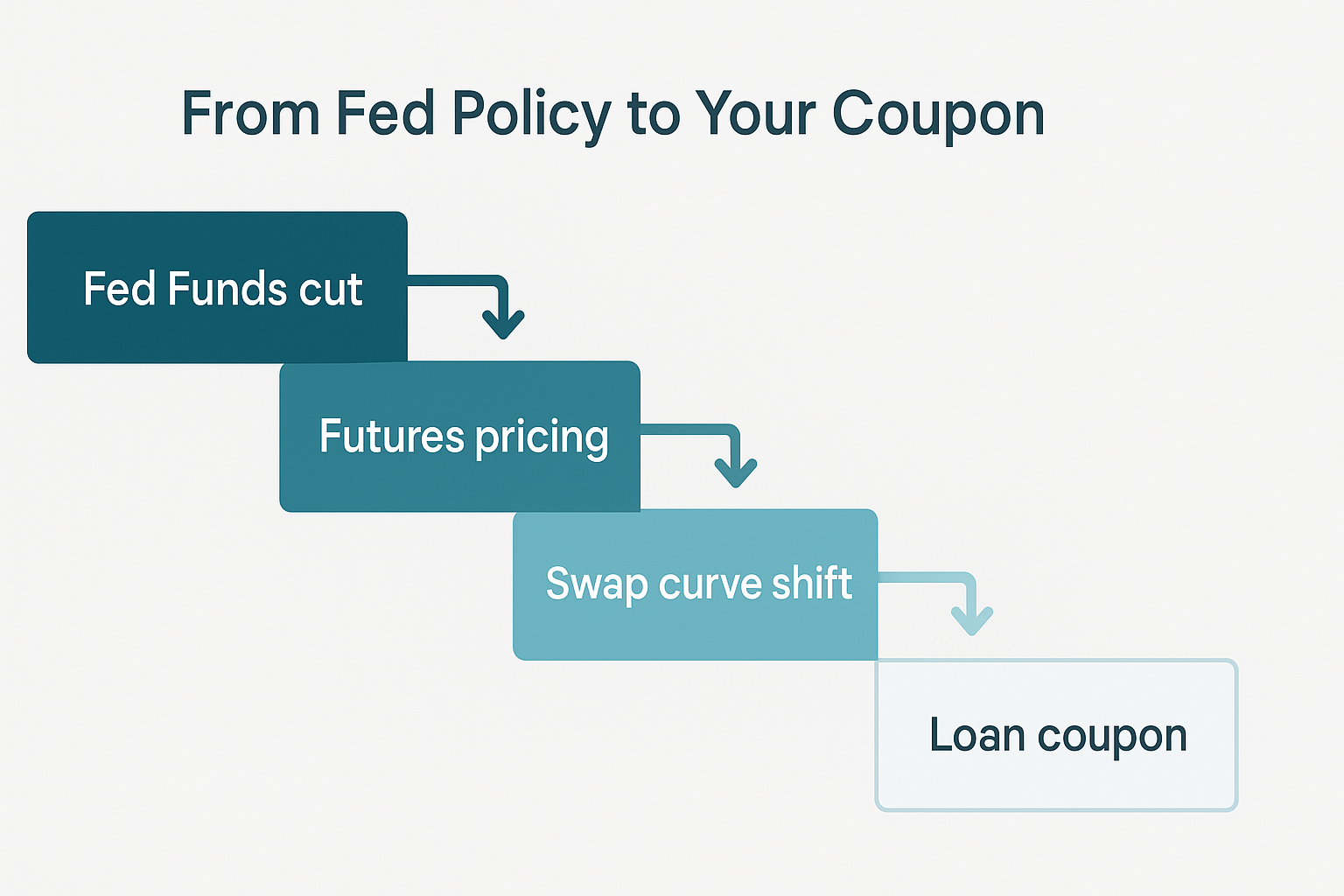 From Fed Policy to Your Coupon

Fed Funds cut

Futures pricing

Swap curve shift

Loan coupon